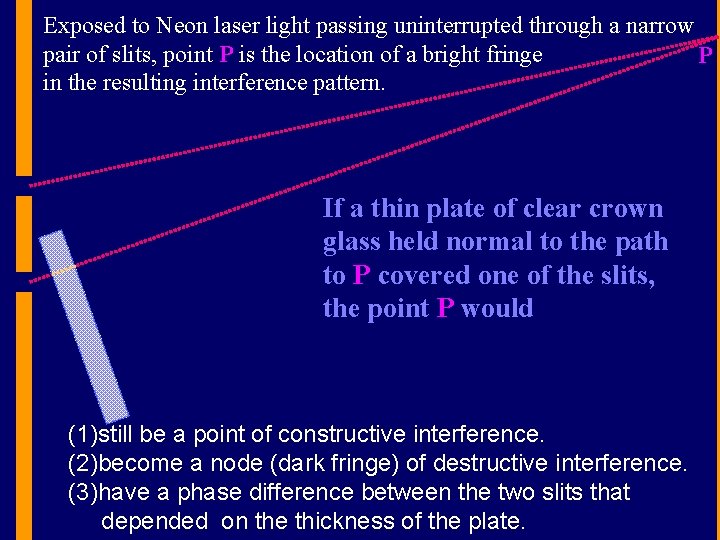 Exposed to Neon laser light passing uninterrupted through a narrow pair of slits, point P is the location of a bright fringe in the resulting interference pattern.

P

If a thin plate of clear crown glass held normal to the path to P covered one of the slits, the point P would

(1)still be a point of constructive interference.
(2)become a node (dark fringe) of destructive interference.
(3)have a phase difference between the two slits that depended on the thickness of the plate.